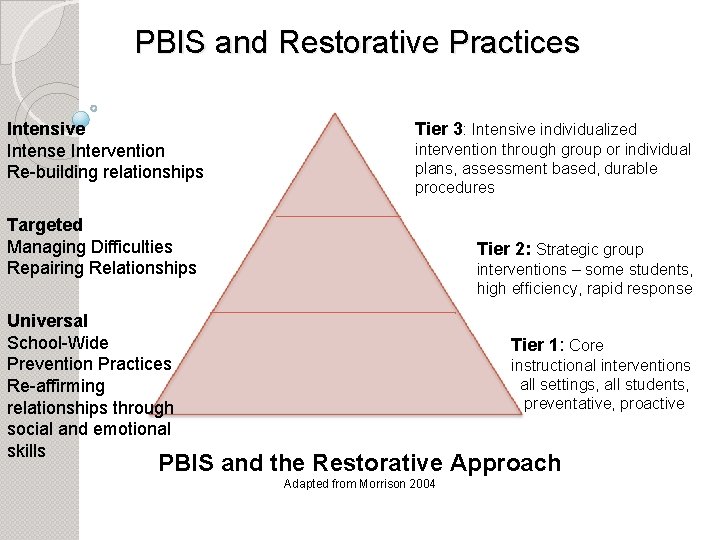 PBIS and Restorative Practices

Intensive
Intense Intervention
Re-building relationships

Targeted
Managing Difficulties
Repairing Relationships

Universal
School-Wide
Prevention Practices
Re-affirming relationships through social and emotional skills

Tier 3: Intensive individualized intervention through group or individual plans, assessment based, durable procedures

Tier 2: Strategic group interventions – some students, high efficiency, rapid response

Tier 1: Core instructional interventions all settings, all students, preventative, proactive

PBIS and the Restorative Approach
Adapted from Morrison 2004